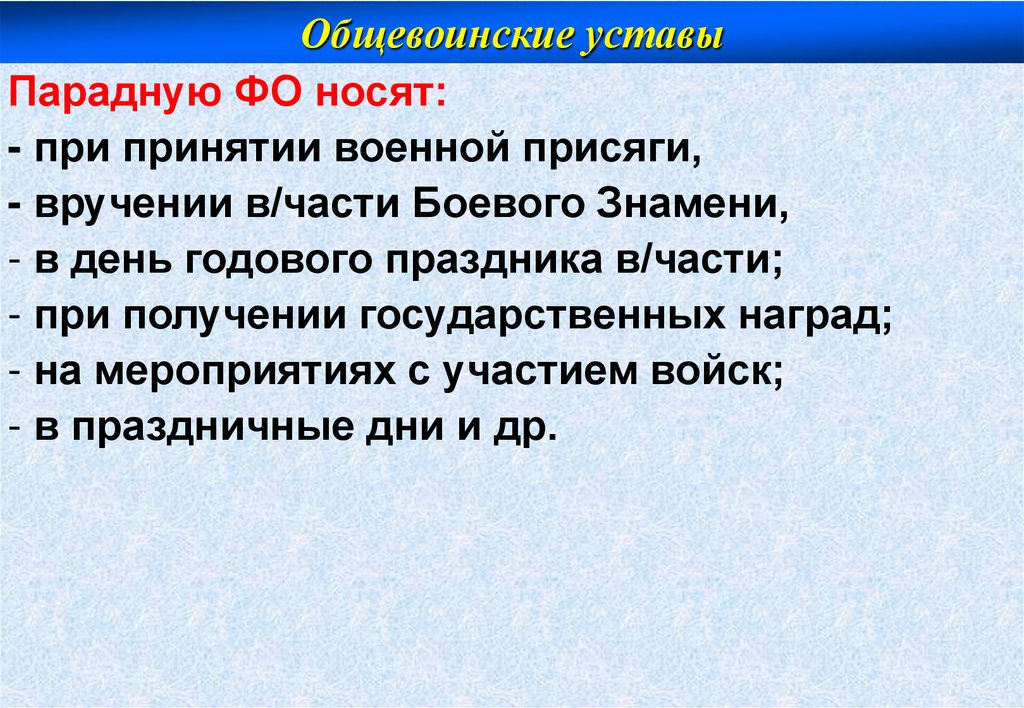 Общевоинские уставы

Парадную ФО носят:
- при принятии военной присяги,
- вручении в/части Боевого Знамени,
- в день годового праздника в/части;
- при получении государственных наград;
- на мероприятиях с участием войск;
- в праздничные дни и др.